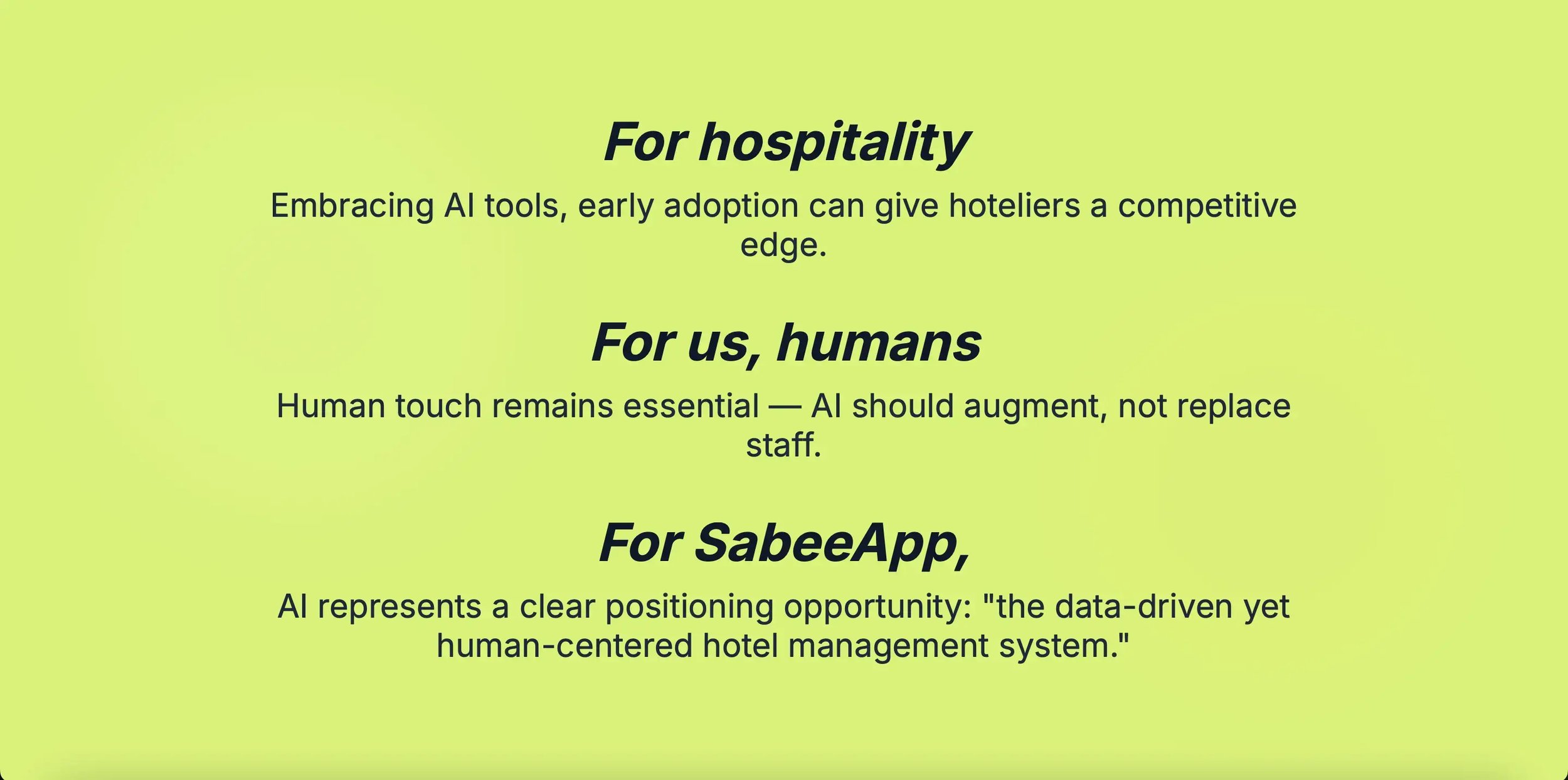 For hospitality

Embracing AI tools, early adoption can give hoteliers a competitive edge.

For us, humans

Human touch remains essential — AI should augment, not replace staff.

For SabeeApp,

AI represents a clear positioning opportunity: "the data-driven yet human-centered hotel management system."